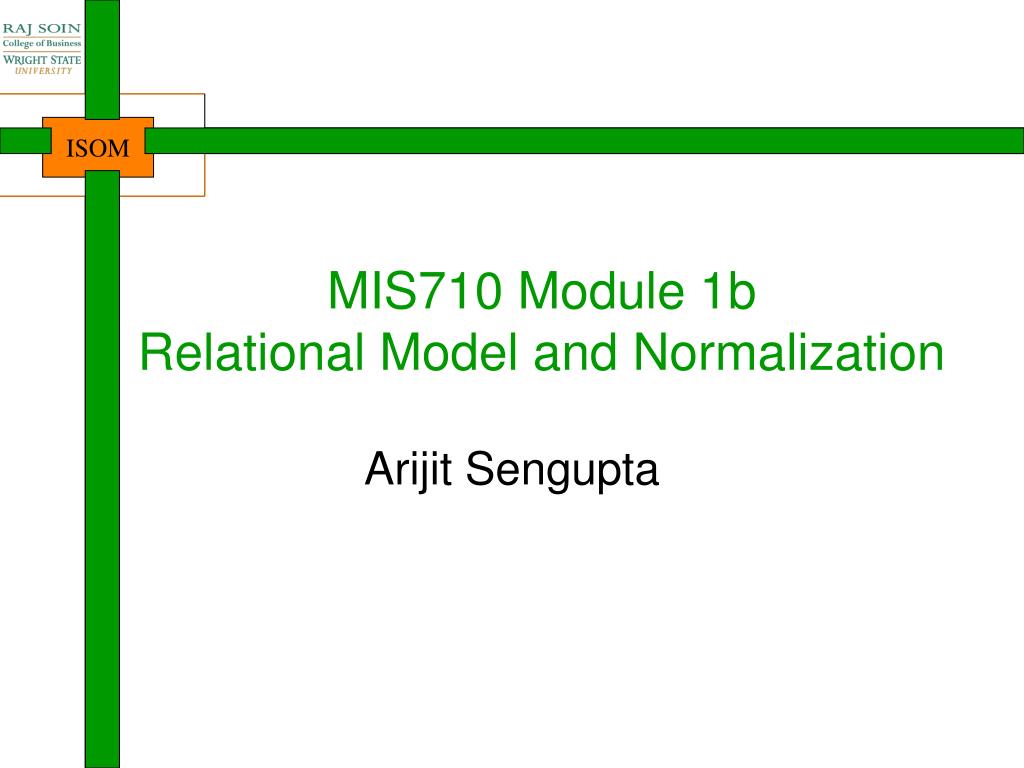 RAJ SOIN
College of Business
WRIGHT STATE
UNIVERSITY

ISOM

MIS710 Module 1b
Relational Model and Normalization

Arijit Sengupta